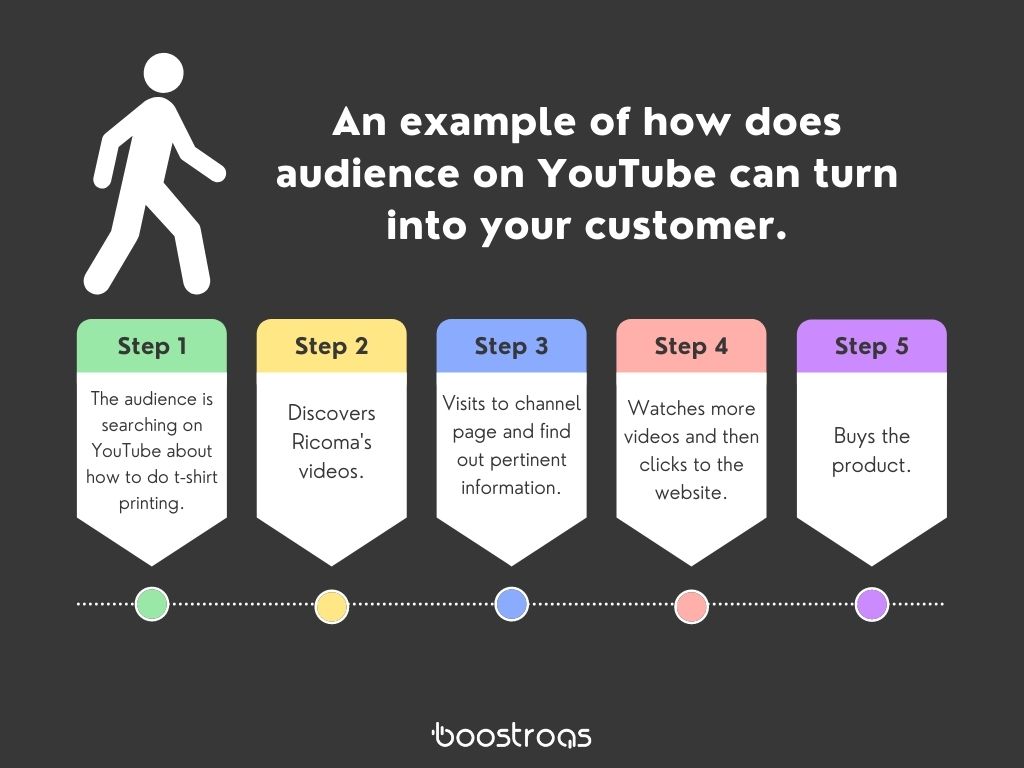 An example of how does audience on YouTube can turn into your customer.

Step 1

The audience is searching on YouTube about how to do t-shirt printing.

Step 2

Discovers Ricoma's videos.

Step 3

Visits to channel page and find out pertinent information.

Step 4

Watches more videos and then clicks to the website.

Step 5

Buys the product.

boostroas